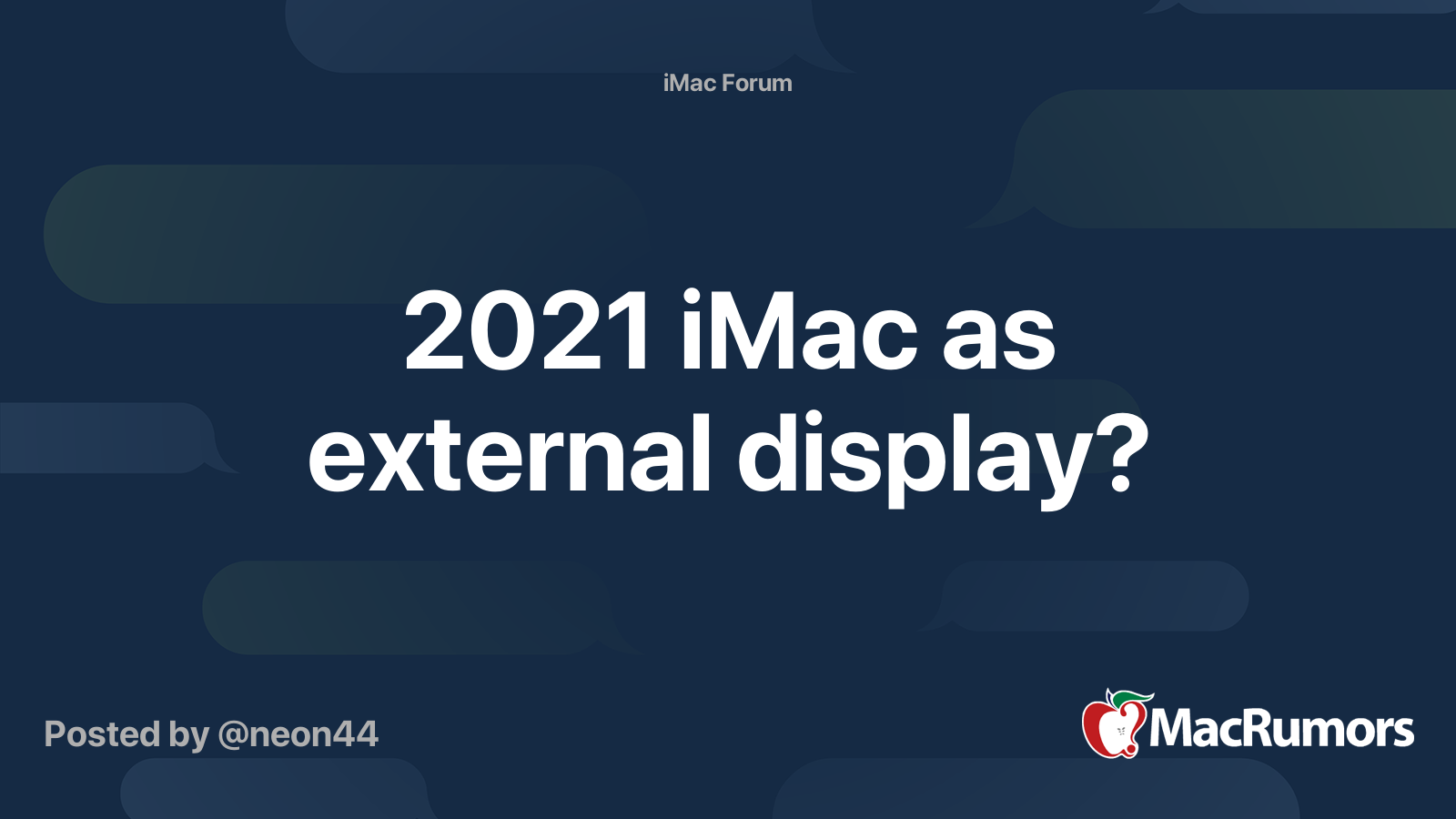 iMac Forum

2021 iMac as external display?

Posted by @neon44

MacRumors